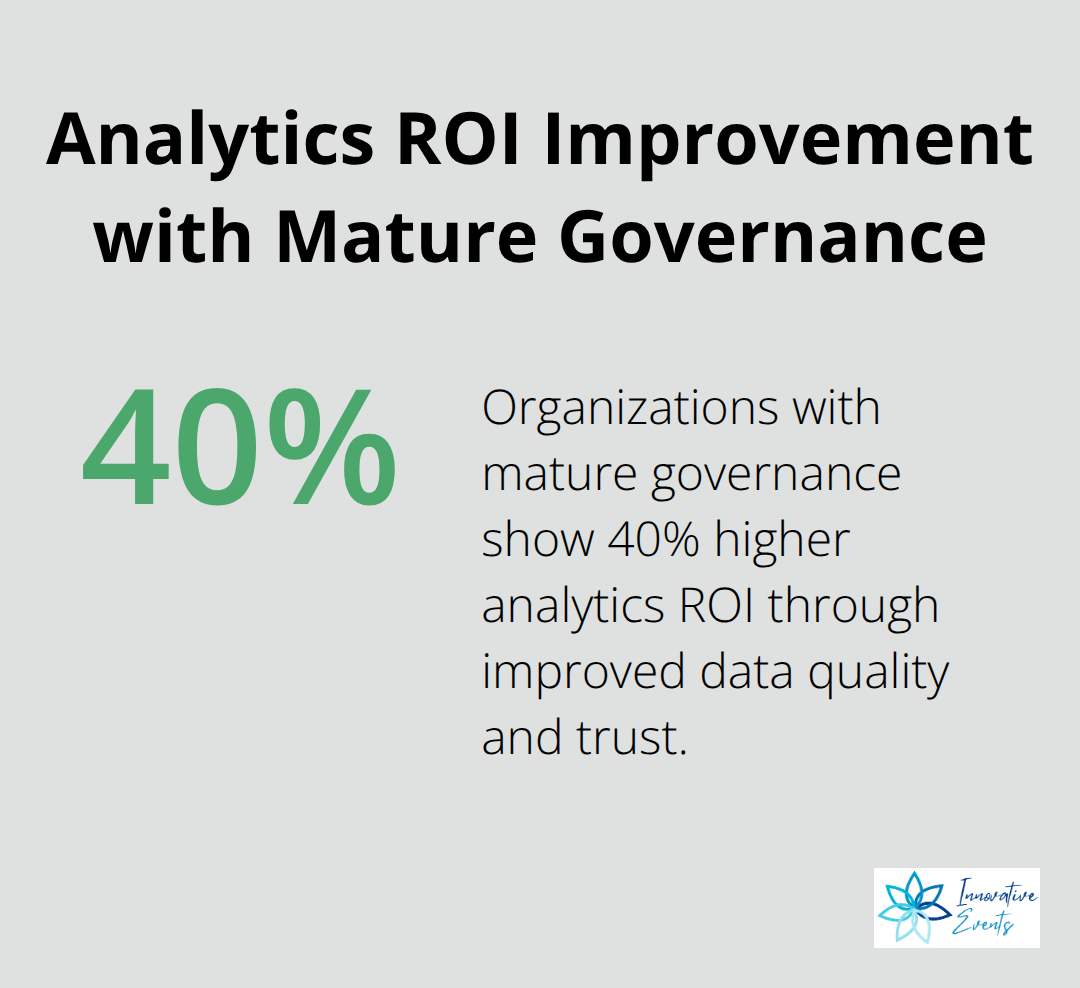 Analytics ROI Improvement with Mature Governance

40%

Organizations with mature governance show 40% higher analytics ROI through improved data quality and trust.

Innovative Events